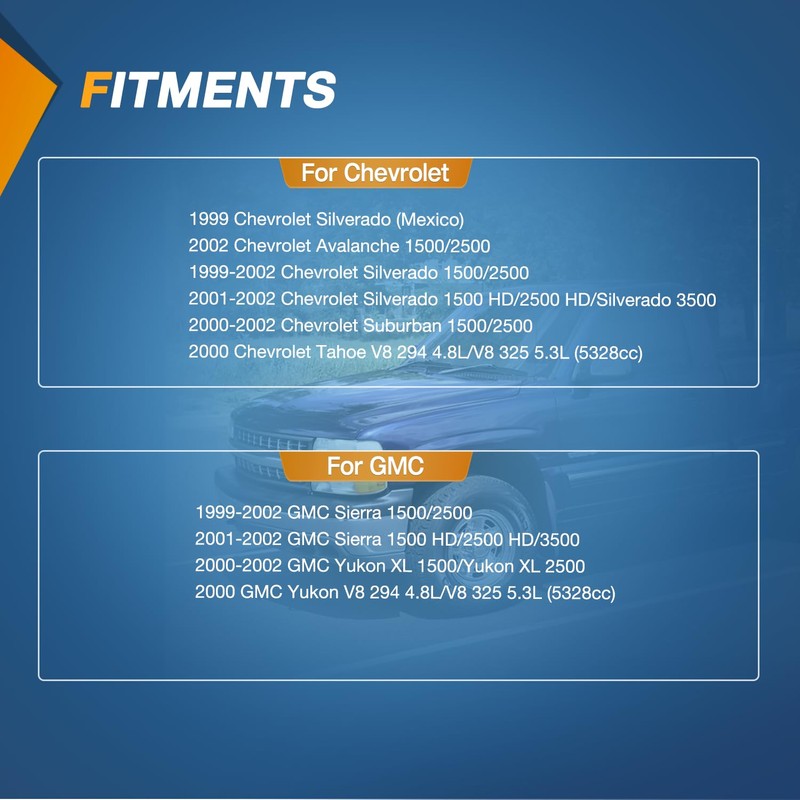 FITMENTS

For Chevrolet

1999 Chevrolet Silverado (Mexico)
2002 Chevrolet Avalanche 1500/2500
1999-2002 Chevrolet Silverado 1500/2500
2001-2002 Chevrolet Silverado 1500 HD/2500 HD/Silverado 3500
2000-2002 Chevrolet Suburban 1500/2500
2000 Chevrolet Tahoe V8 294 4.8L/V8 325 5.3L (5328cc)

For GMC

1999-2002 GMC Sierra 1500/2500
2001-2002 GMC Sierra 1500 HD/2500 HD/3500
2000-2002 GMC Yukon XL 1500/Yukon XL 2500
2000 GMC Yukon V8 294 4.8L/V8 325 5.3L (5328cc)